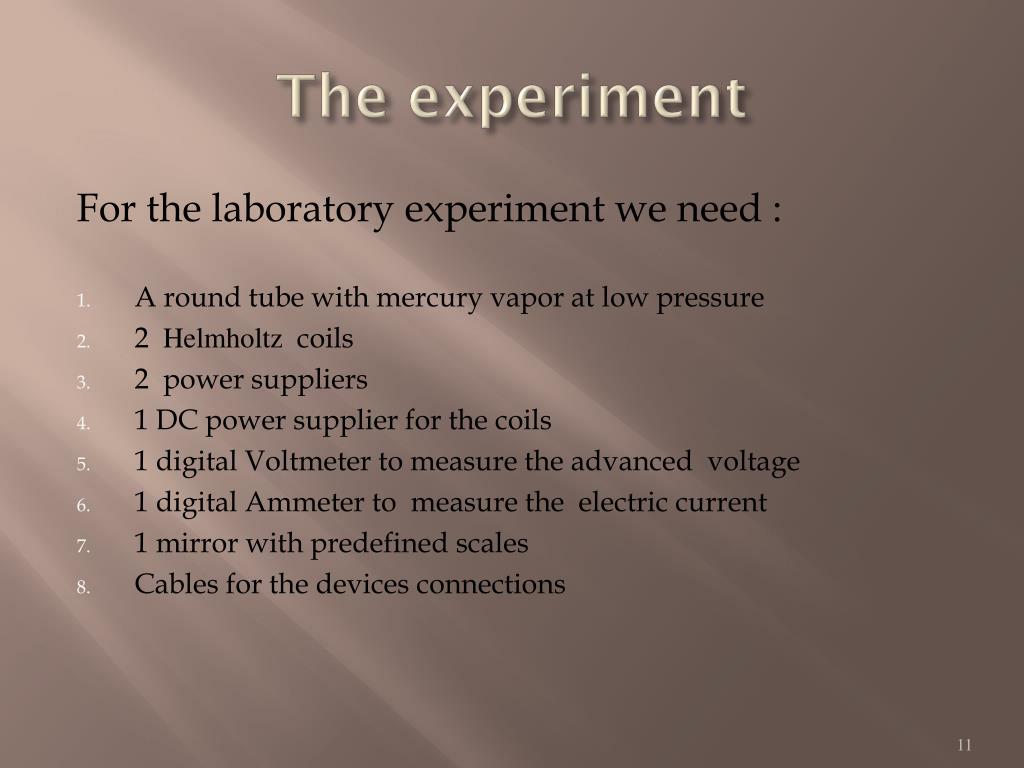 The experiment

For the laboratory experiment we need :

1. A round tube with mercury vapor at low pressure
2. 2 Helmholtz coils
3. 2 power suppliers
4. 1 DC power supplier for the coils
5. 1 digital Voltmeter to measure the advanced voltage
6. 1 digital Ammeter to measure the electric current
7. 1 mirror with predefined scales
8. Cables for the devices connections

11